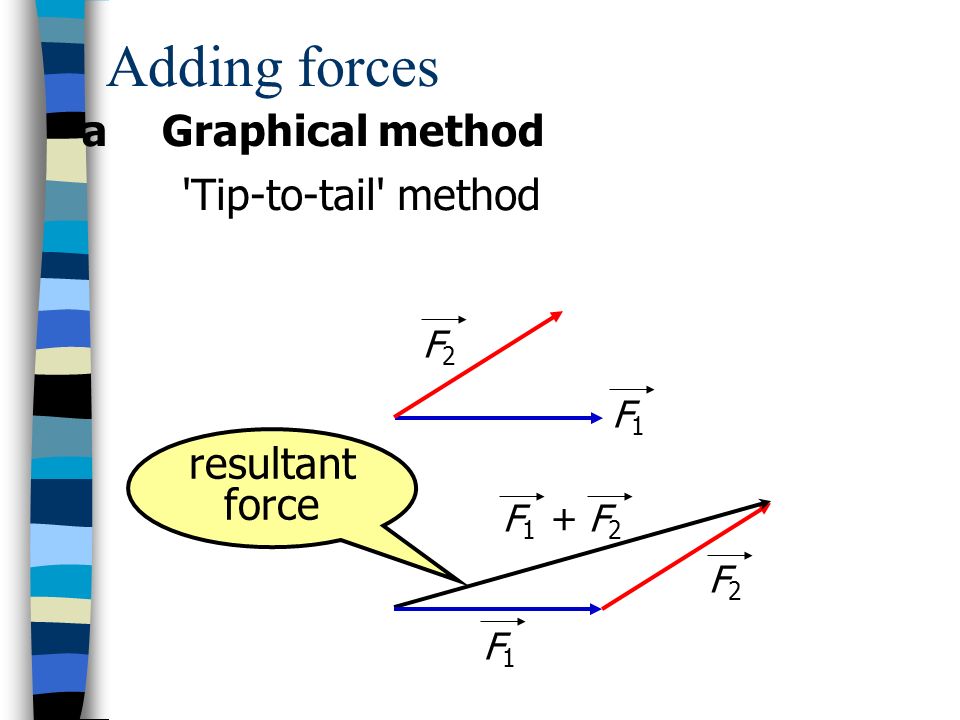 Adding forces

a Graphical method

'Tip-to-tail' method

$\vec{F_2}$

$\vec{F_1}$

resultant force

$\vec{F_1} + \vec{F_2}$

$\vec{F_2}$

$\vec{F_1}$